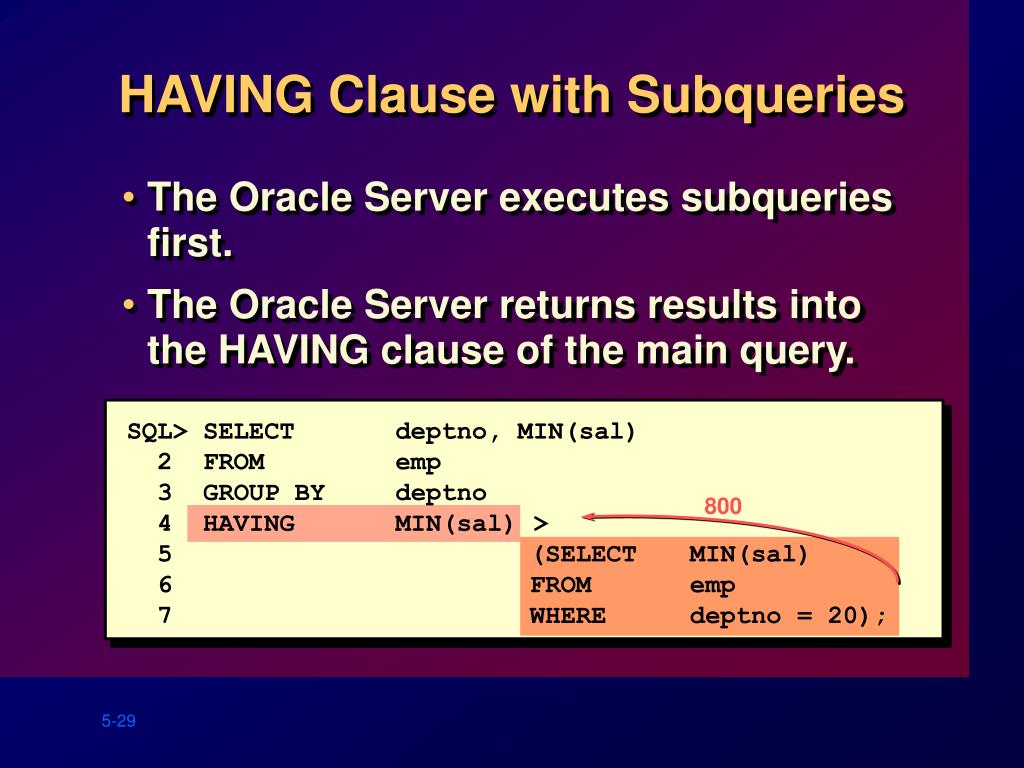 HAVING Clause with Subqueries

• The Oracle Server executes subqueries first.

• The Oracle Server returns results into the HAVING clause of the main query.

SQL> SELECT deptno, MIN(sal)
2 FROM emp
3 GROUP BY deptno
4 HAVING MIN(sal) >
5 (SELECT MIN(sal)
6 FROM emp
7 WHERE deptno = 20);

800

5-29